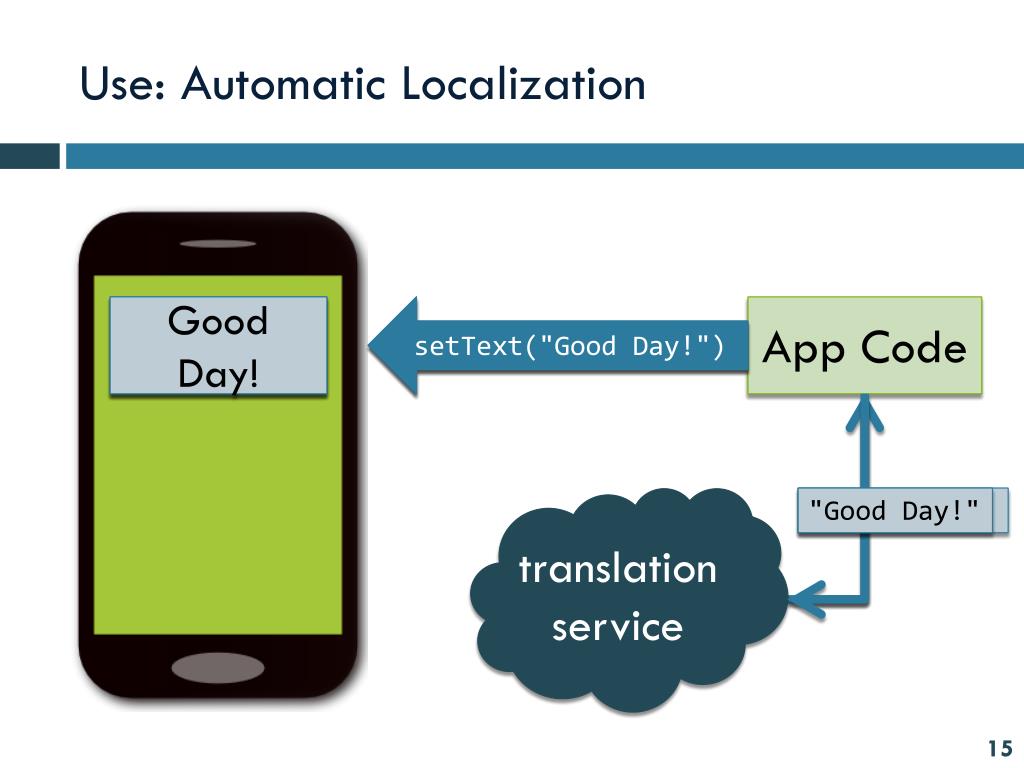 Use: Automatic Localization

Good Day!

setText("Good Day!")

App Code

"Good Day!"

translation service

15